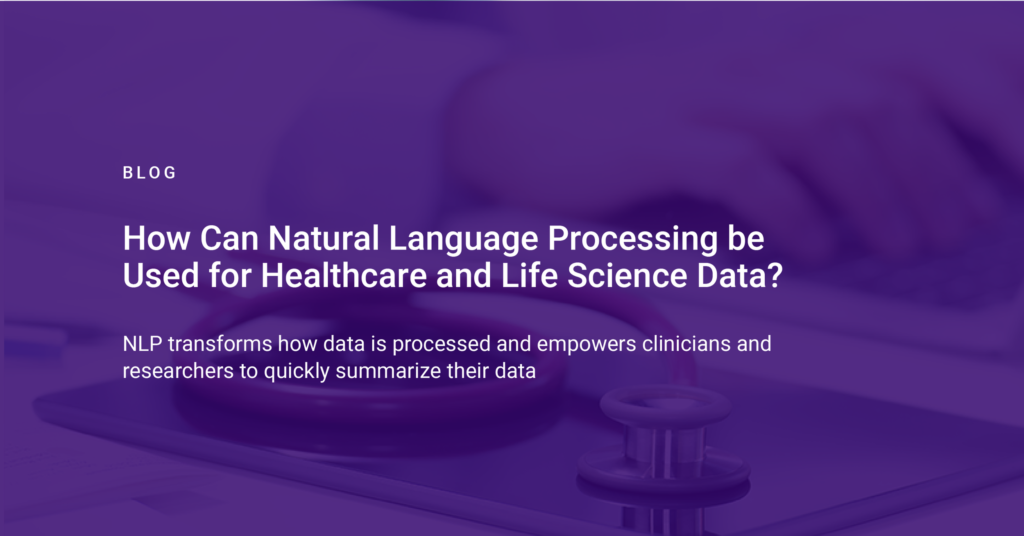 BLOG

How Can Natural Language Processing be Used for Healthcare and Life Science Data?

NLP transforms how data is processed and empowers clinicians and researchers to quickly summarize their data